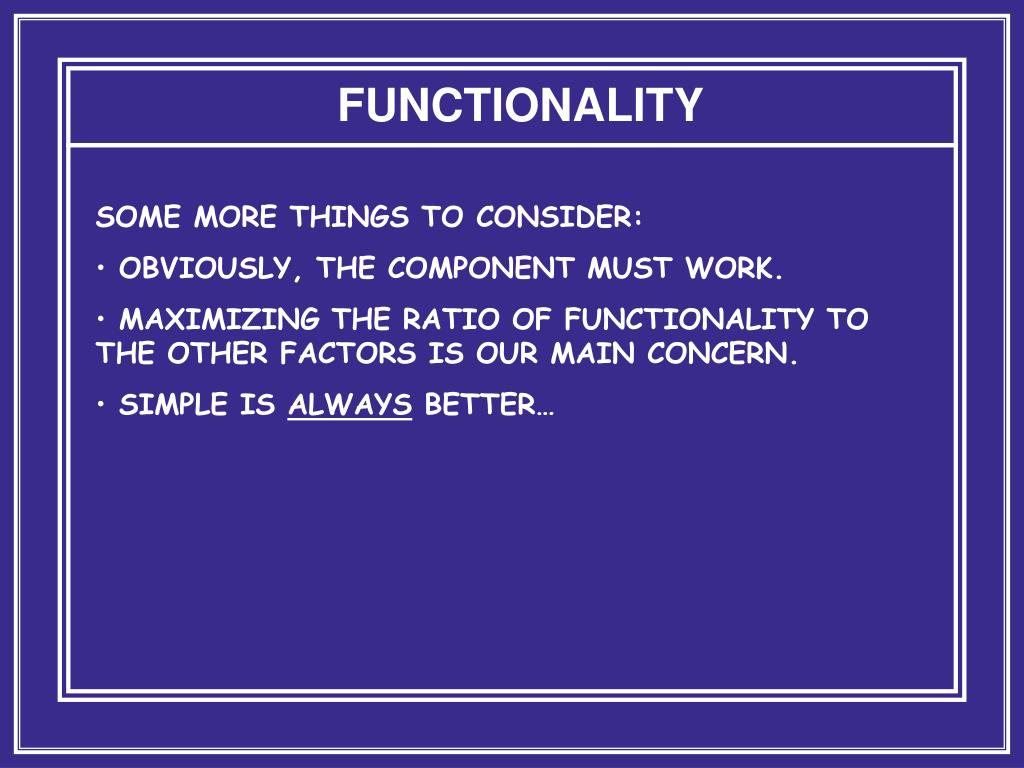 FUNCTIONALITY

SOME MORE THINGS TO CONSIDER:

• OBVIOUSLY, THE COMPONENT MUST WORK.

• MAXIMIZING THE RATIO OF FUNCTIONALITY TO THE OTHER FACTORS IS OUR MAIN CONCERN.

• SIMPLE IS ALWAYS BETTER…